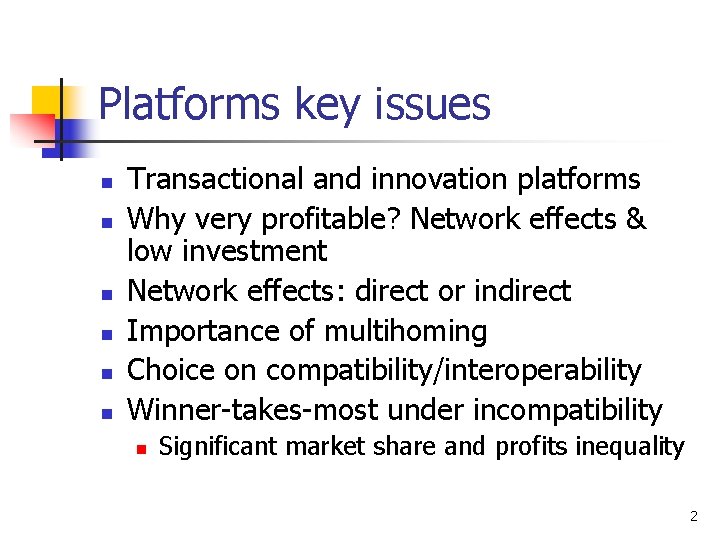 Platforms key issues

- Transactional and innovation platforms
- Why very profitable? Network effects & low investment
- Network effects: direct or indirect
- Importance of multihoming
- Choice on compatibility/interoperability
- Winner-takes-most under incompatibility
  - Significant market share and profits inequality

2